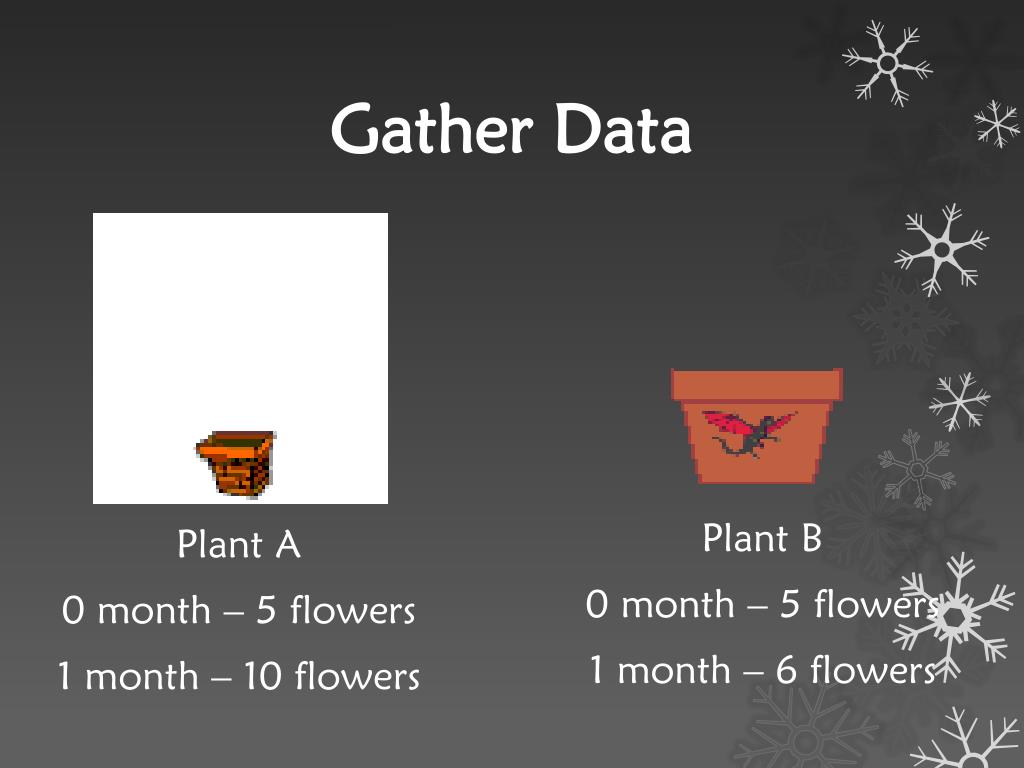 Gather Data

Plant A

0 month – 5 flowers

1 month – 10 flowers

Plant B

0 month – 5 flowers

1 month – 6 flowers